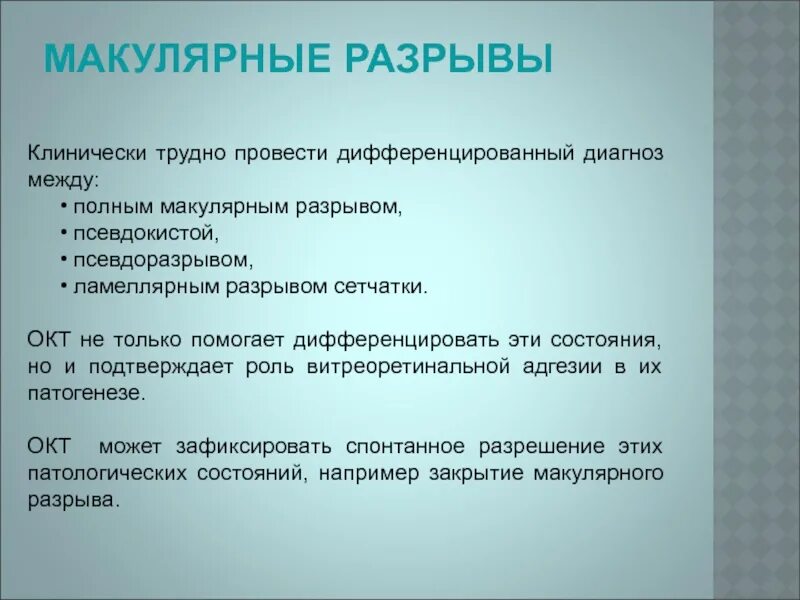 МАКУЛЯРНЫЕ РАЗРЫВЫ

Клинически трудно провести дифференцированный диагноз между:
• полным макулярным разрывом,
• псевдокистой,
• псевдоразрывом,
• ламеллярным разрывом сетчатки.

ОКТ не только помогает дифференцировать эти состояния, но и подтверждает роль витреоретинальной адгезии в их патогенезе.

ОКТ может зафиксировать спонтанное разрешение этих патологических состояний, например закрытие макулярного разрыва.